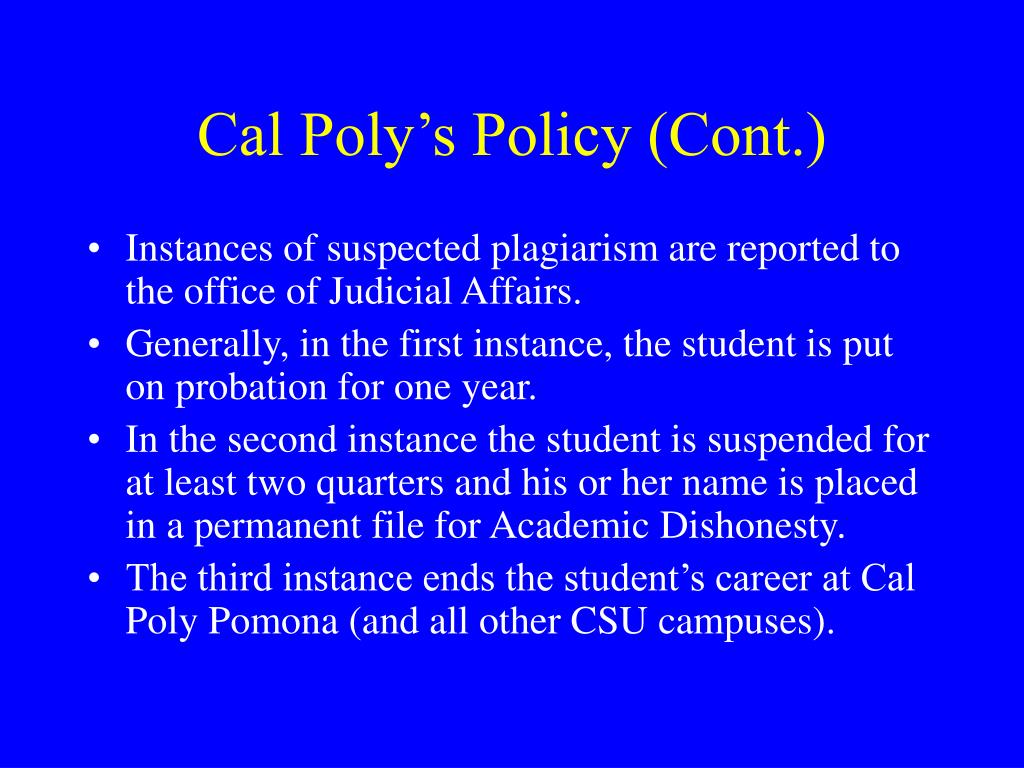 Cal Poly’s Policy (Cont.)

• Instances of suspected plagiarism are reported to the office of Judicial Affairs.

• Generally, in the first instance, the student is put on probation for one year.

• In the second instance the student is suspended for at least two quarters and his or her name is placed in a permanent file for Academic Dishonesty.

• The third instance ends the student’s career at Cal Poly Pomona (and all other CSU campuses).